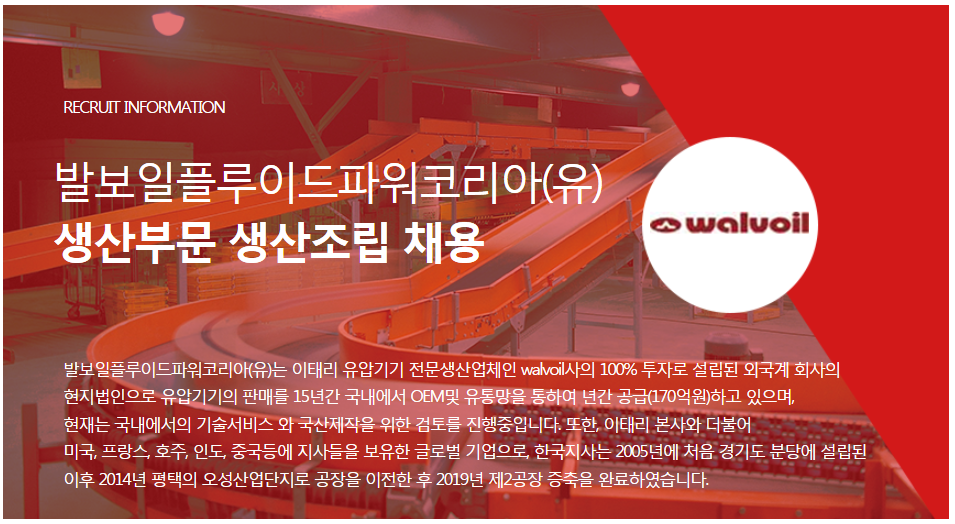 RECRUIT INFORMATION

발보일플루이드파워코리아(유)
생산부문 생산조립 채용

walvoil

발보일플루이드파워코리아(유)는 이태리 유압기기 전문생산업체인 walvoil사의 100% 투자로 설립된 외국계 회사의 현지법인으로 유압기기의 판매를 15년간 국내에서 OEM및 유통망을 통하여 년간 공급(170억원)하고 있으며, 현재는 국내에서의 기술서비스 와 국산제작을 위한 검토를 진행중입니다. 또한, 이태리 본사와 더불어 미국, 프랑스, 호주, 인도, 중국등에 지사들을 보유한 글로벌 기업으로, 한국지사는 2005년에 처음 경기도 분당에 설립된 이후 2014년 평택의 오성산업단지로 공장을 이전한 후 2019년 제2공장 증축을 완료하였습니다.